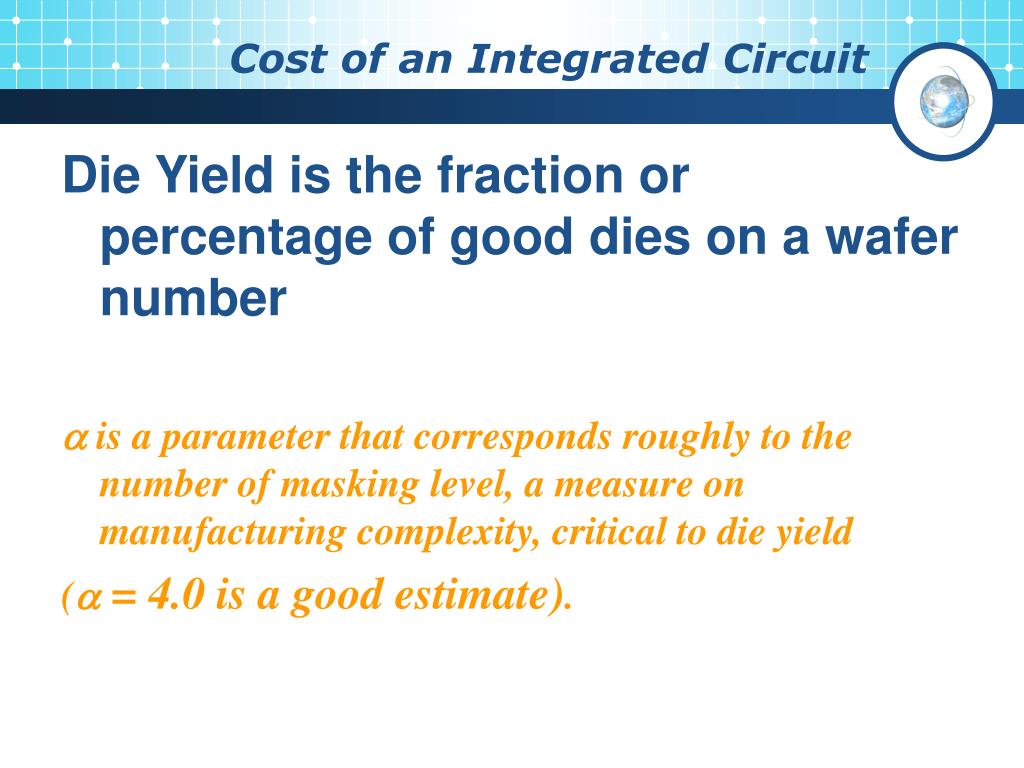 Cost of an Integrated Circuit

Die Yield is the fraction or percentage of good dies on a wafer number

$\alpha$ is a parameter that corresponds roughly to the number of masking level, a measure on manufacturing complexity, critical to die yield

($\alpha$ = 4.0 is a good estimate).